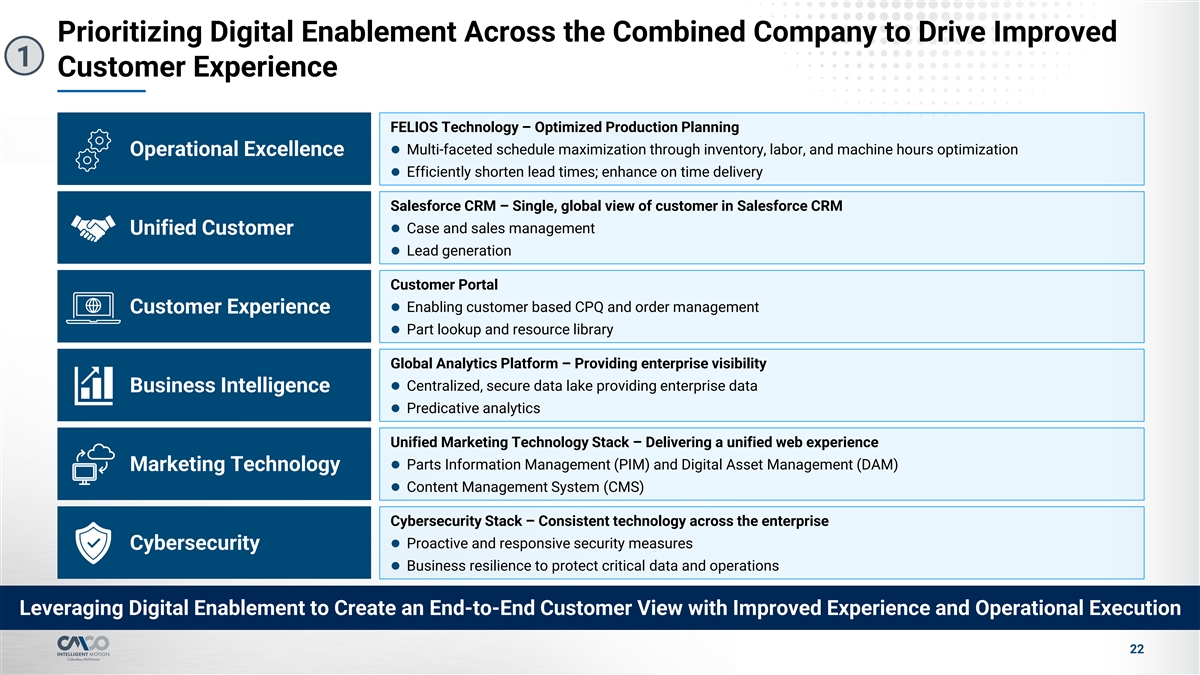 1

Prioritizing Digital Enablement Across the Combined Company to Drive Improved Customer Experience

Operational Excellence

FELIOS Technology – Optimized Production Planning
● Multi-faceted schedule maximization through inventory, labor, and machine hours optimization
● Efficiently shorten lead times; enhance on time delivery

Unified Customer

Salesforce CRM – Single, global view of customer in Salesforce CRM
● Case and sales management
● Lead generation

Customer Experience

Customer Portal
● Enabling customer based CPQ and order management
● Part lookup and resource library

Business Intelligence

Global Analytics Platform – Providing enterprise visibility
● Centralized, secure data lake providing enterprise data
● Predicative analytics

Marketing Technology

Unified Marketing Technology Stack – Delivering a unified web experience
● Parts Information Management (PIM) and Digital Asset Management (DAM)
● Content Management System (CMS)

Cybersecurity

Cybersecurity Stack – Consistent technology across the enterprise
● Proactive and responsive security measures
● Business resilience to protect critical data and operations

Leveraging Digital Enablement to Create an End-to-End Customer View with Improved Experience and Operational Execution

CMCO
INTELLIGENT MOTION
Columbus McKinnon

22